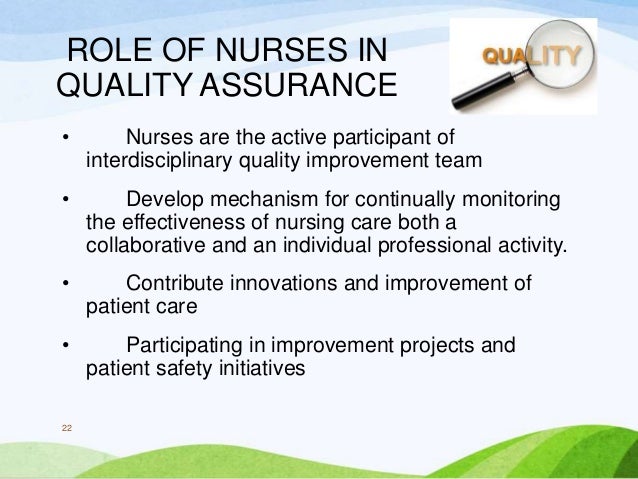 ROLE OF NURSES IN QUALITY ASSURANCE

QUALITY

• Nurses are the active participant of interdisciplinary quality improvement team

• Develop mechanism for continually monitoring the effectiveness of nursing care both a collaborative and an individual professional activity.

• Contribute innovations and improvement of patient care

• Participating in improvement projects and patient safety initiatives

22